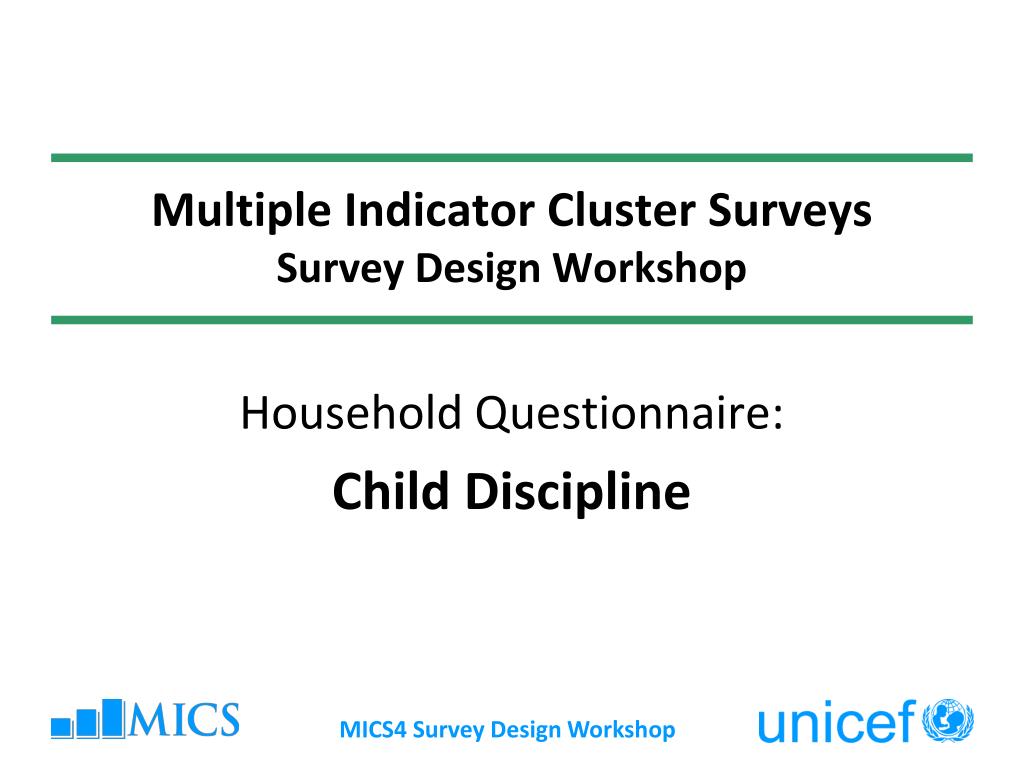 Multiple Indicator Cluster Surveys
Survey Design Workshop

Household Questionnaire:
Child Discipline

MICS

MICS4 Survey Design Workshop

unicef